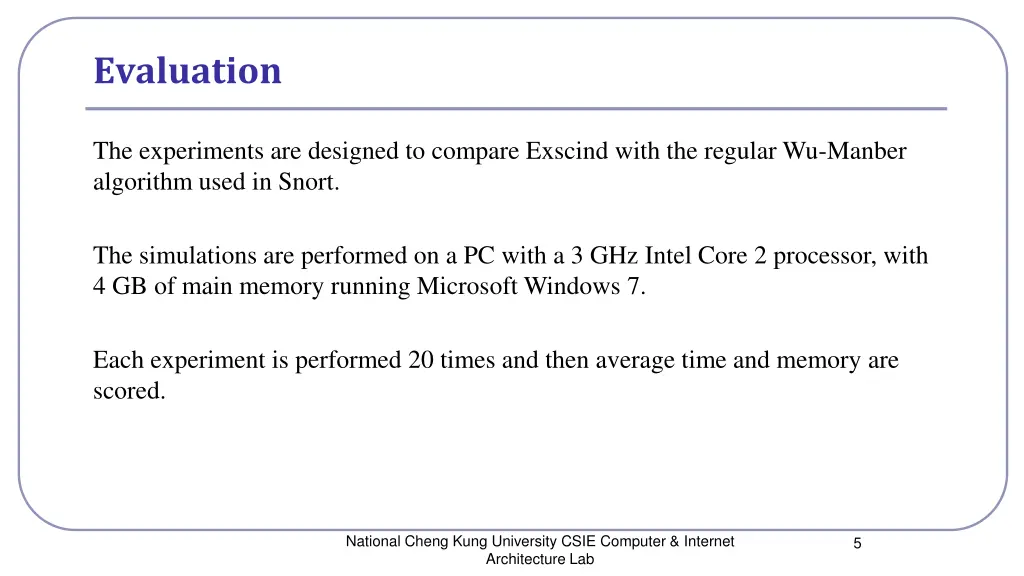 Evaluation

The experiments are designed to compare Exscind with the regular Wu-Manber algorithm used in Snort.

The simulations are performed on a PC with a 3 GHz Intel Core 2 processor, with 4 GB of main memory running Microsoft Windows 7.

Each experiment is performed 20 times and then average time and memory are scored.

National Cheng Kung University CSIE Computer & Internet Architecture Lab

5